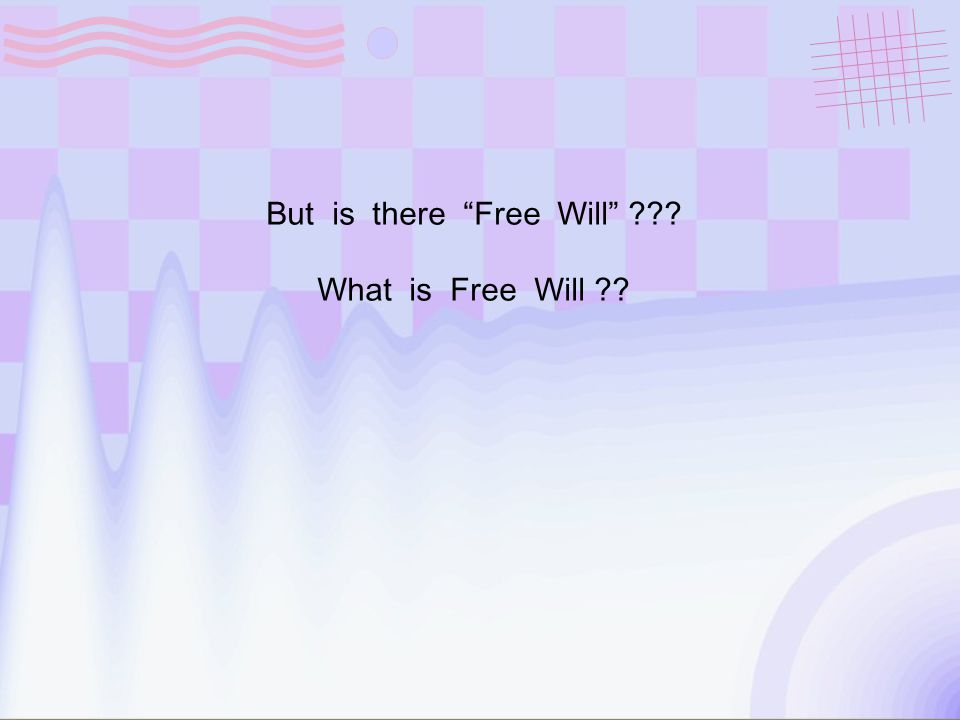 But is there “Free Will” ???

What is Free Will ??